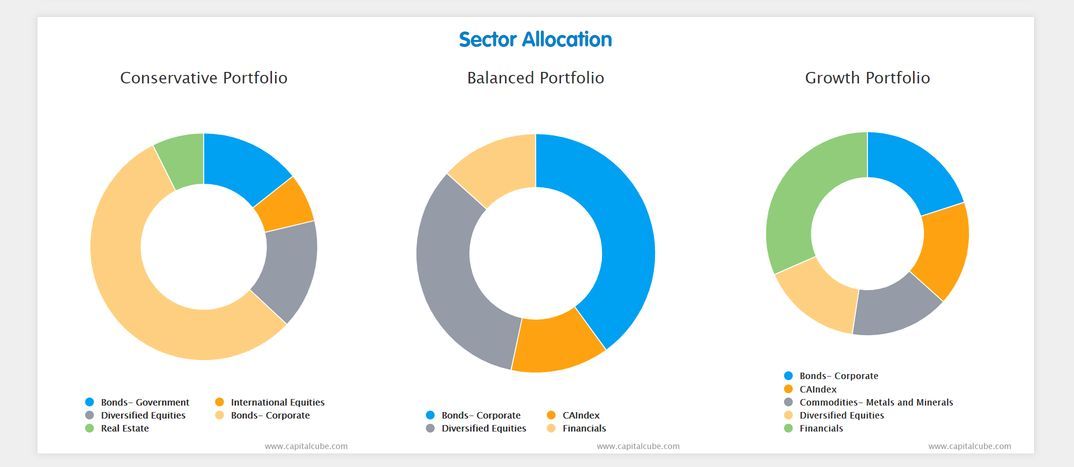 Sector Allocation

Conservative Portfolio

Bonds- Government
International Equities
Diversified Equities
Bonds- Corporate
Real Estate

www.capitalcube.com

Balanced Portfolio

Bonds- Corporate
CAIndex
Diversified Equities
Financials

www.capitalcube.com

Growth Portfolio

Bonds- Corporate
CAIndex
Commodities- Metals and Minerals
Diversified Equities
Financials

www.capitalcube.com